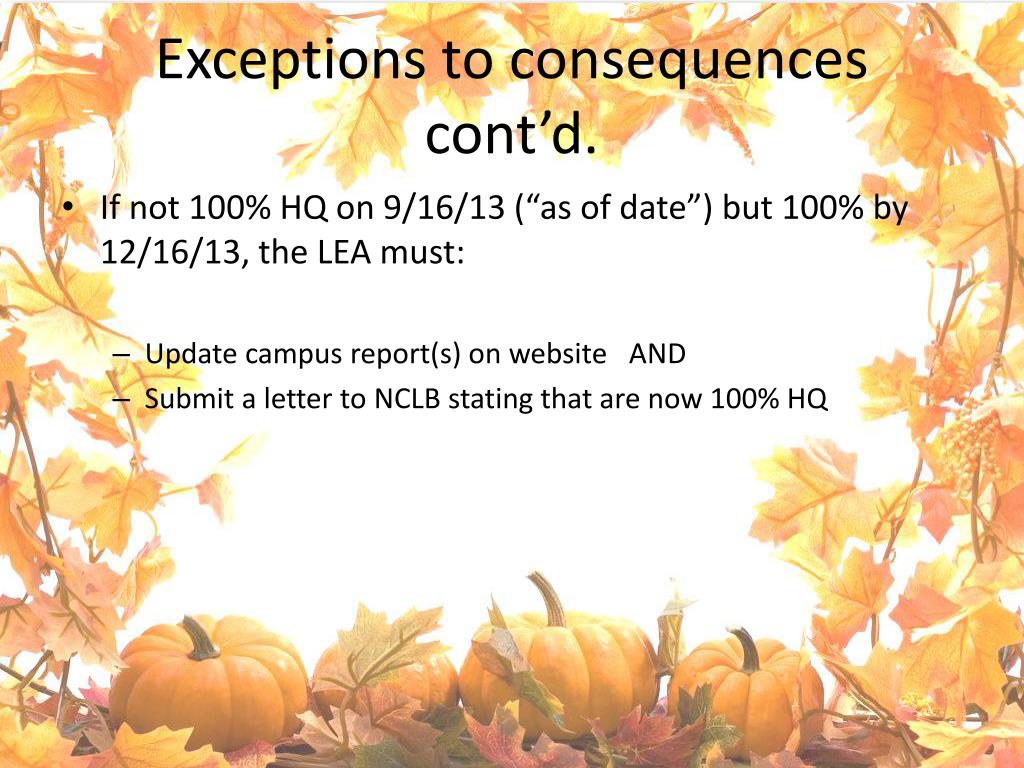 Exceptions to consequences cont’d.

• If not 100% HQ on 9/16/13 (“as of date”) but 100% by 12/16/13, the LEA must:

– Update campus report(s) on website AND
– Submit a letter to NCLB stating that are now 100% HQ